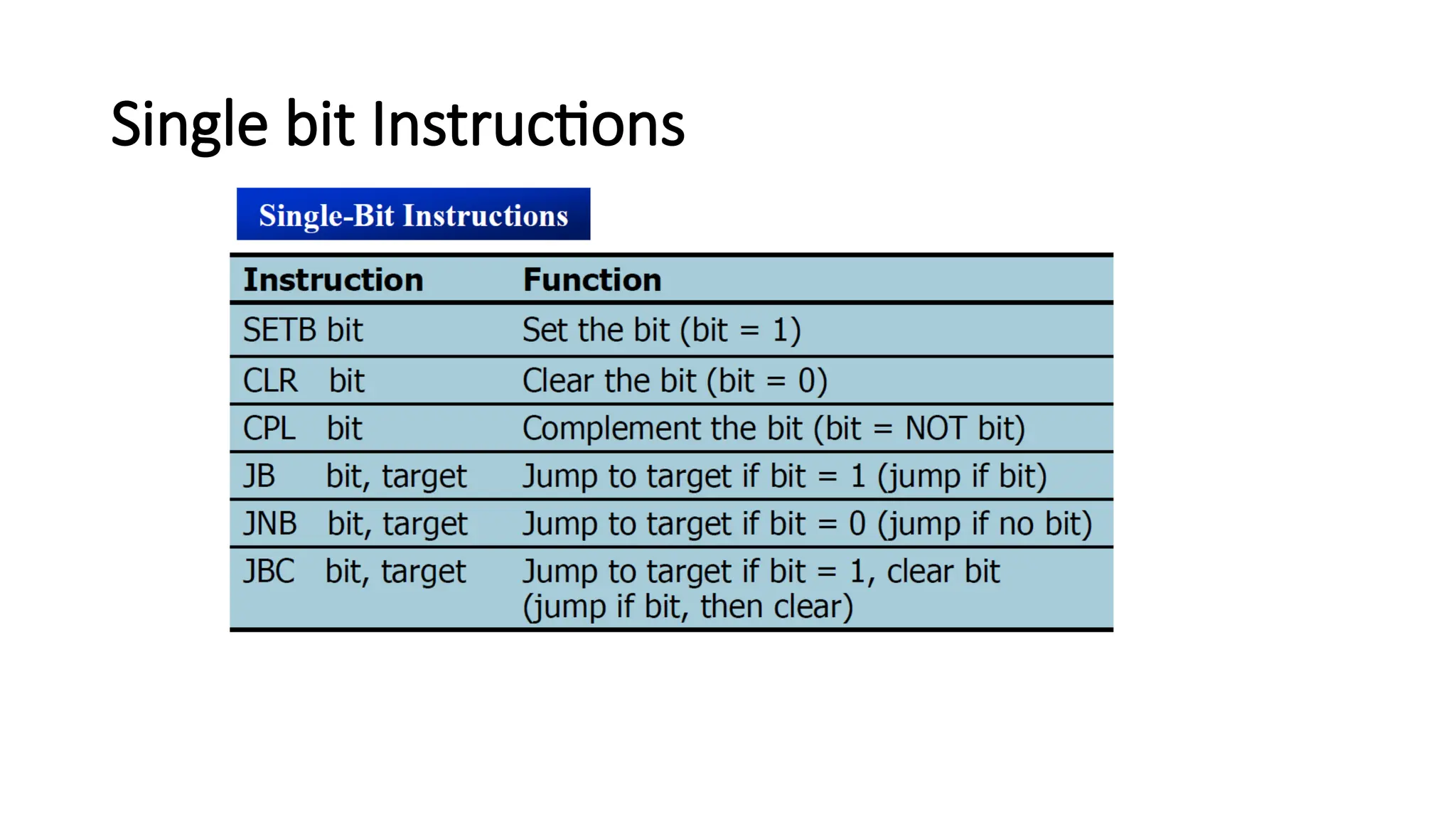 Single bit Instructions

Single-Bit Instructions

| Instruction | Function |
|---|---|
| SETB bit | Set the bit (bit = 1) |
| CLR bit | Clear the bit (bit = 0) |
| CPL bit | Complement the bit (bit = NOT bit) |
| JB bit, target | Jump to target if bit = 1 (jump if bit) |
| JNB bit, target | Jump to target if bit = 0 (jump if no bit) |
| JBC bit, target | Jump to target if bit = 1, clear bit (jump if bit, then clear) |